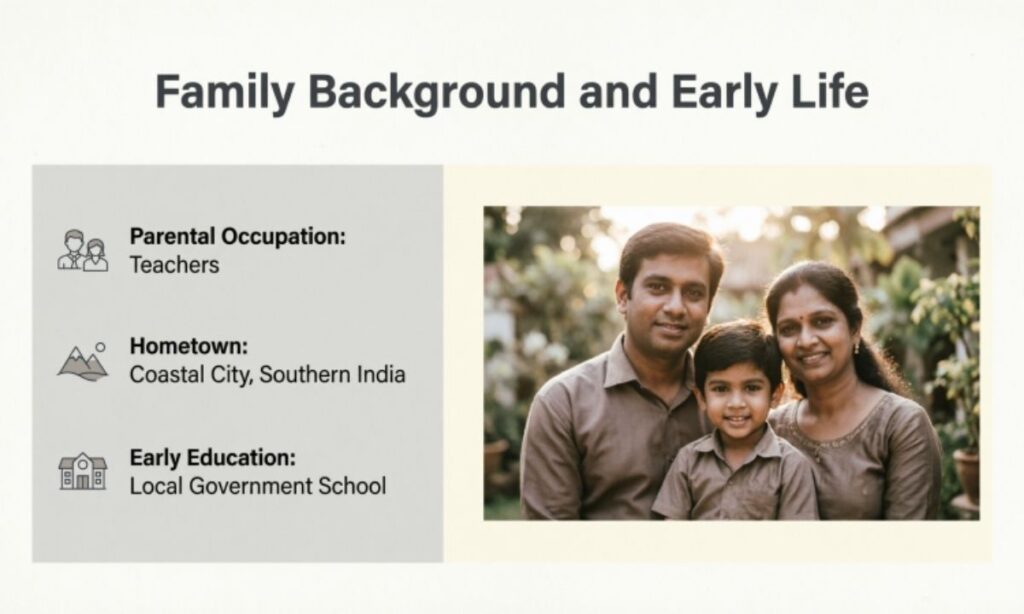 Family Background and Early Life

Parental Occupation:
Teachers

Hometown:
Coastal City, Southern India

Early Education:
Local Government School